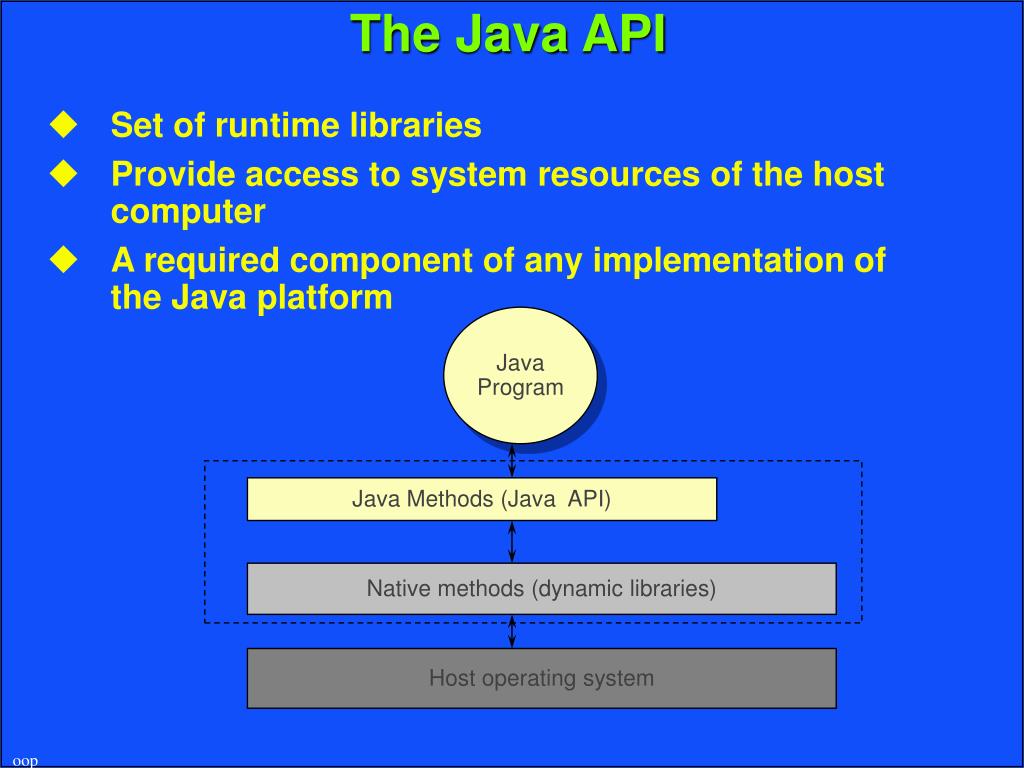 The Java API

◆ Set of runtime libraries
◆ Provide access to system resources of the host computer
◆ A required component of any implementation of the Java platform

Java Program

Java Methods (Java API)

Native methods (dynamic libraries)

Host operating system

oop